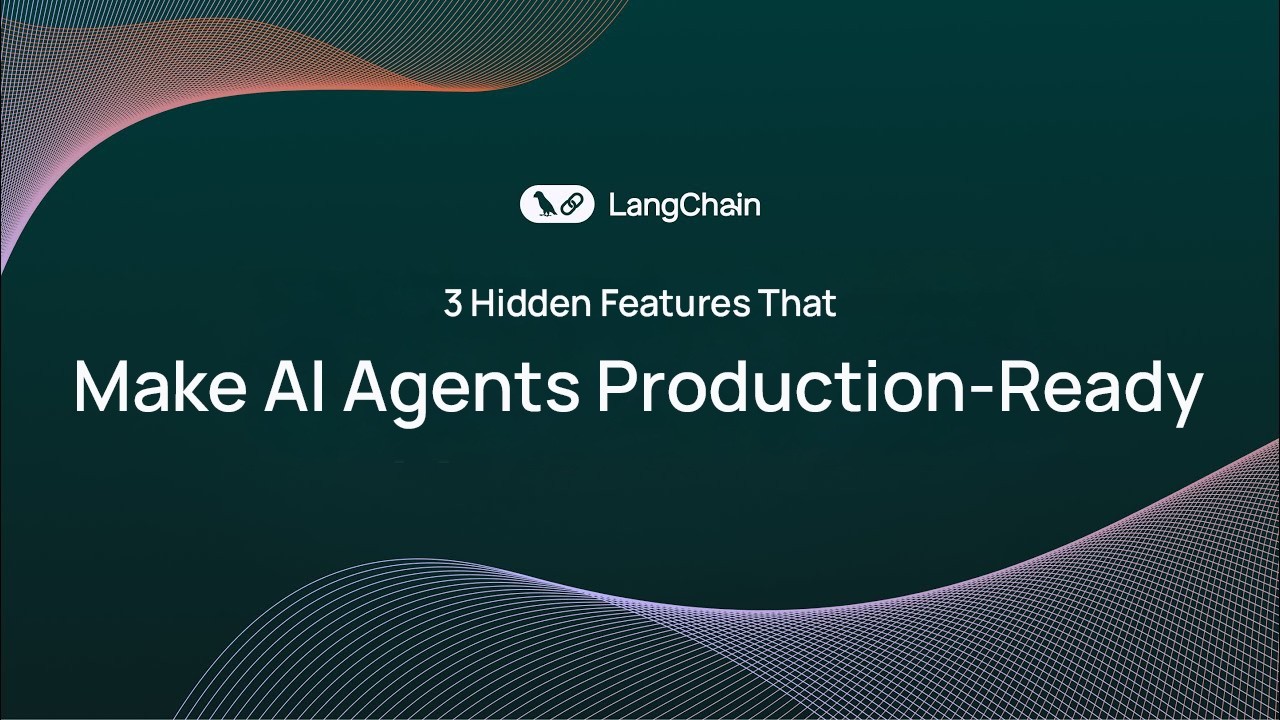 LangChain

3 Hidden Features That

Make AI Agents Production-Ready